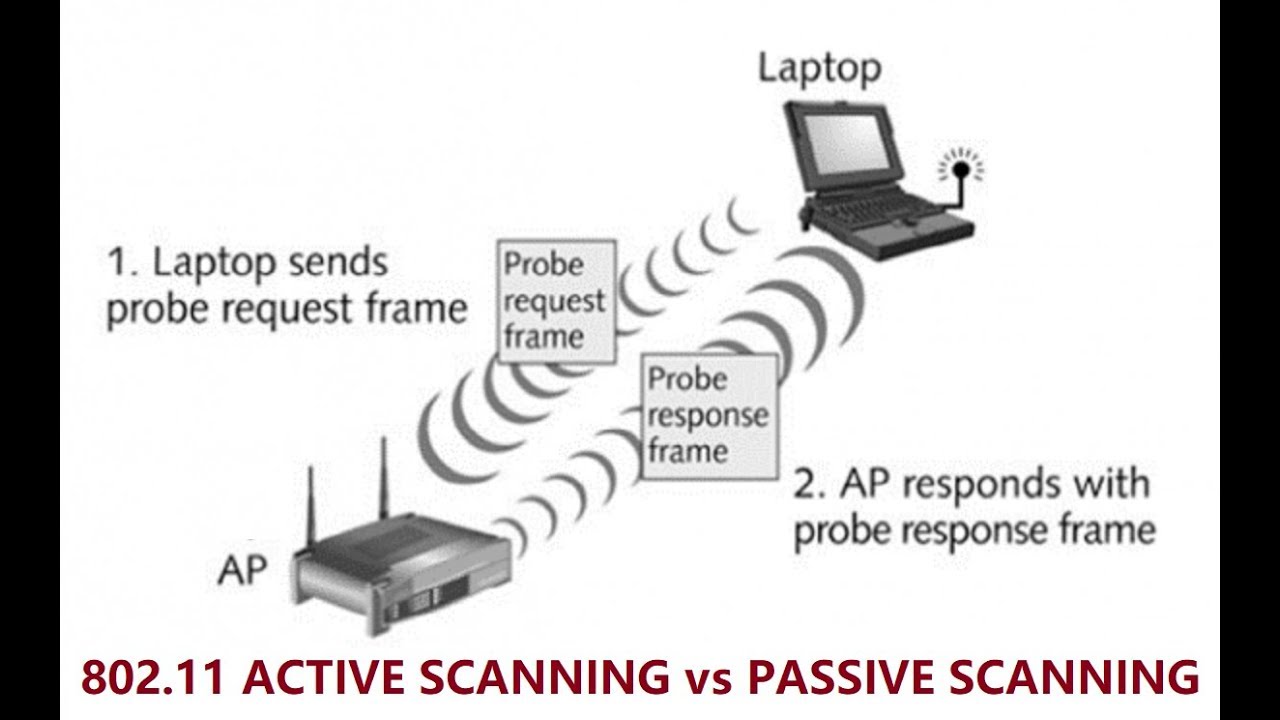 Laptop

1. Laptop sends probe request frame

Probe request frame

Probe response frame

2. AP responds with probe response frame

AP

802.11 ACTIVE SCANNING vs PASSIVE SCANNING